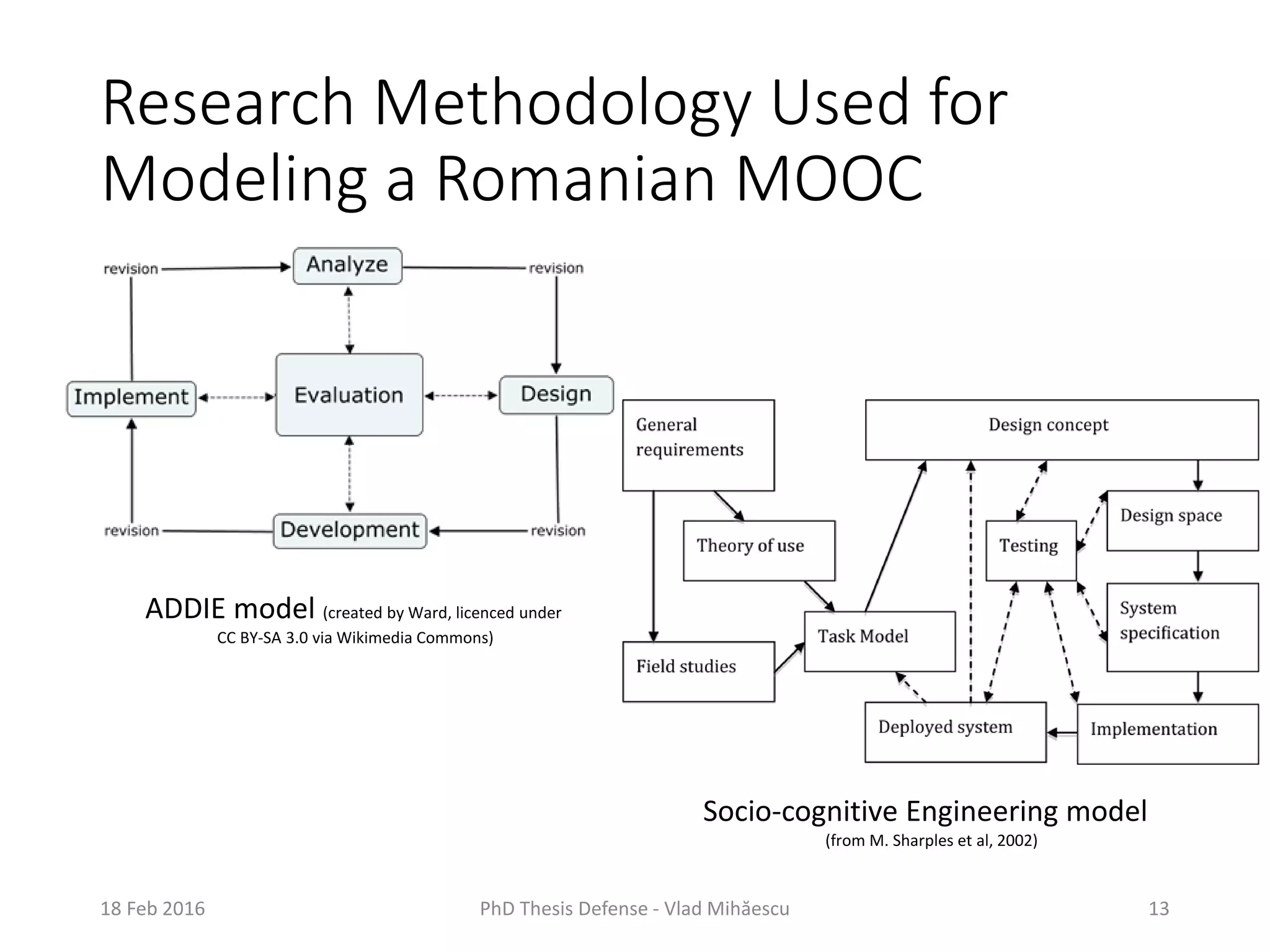 Research Methodology Used for Modeling a Romanian MOOC

revision
Analyze
revision
Implement
Evaluation
Design
revision
Development
revision

ADDIE model (created by Ward, licenced under CC BY-SA 3.0 via Wikimedia Commons)

General requirements
Design concept
Theory of use
Testing
Design space
Task Model
System specification
Field studies
Deployed system
Implementation

Socio-cognitive Engineering model
(from M. Sharples et al, 2002)

18 Feb 2016
PhD Thesis Defense - Vlad Mihăescu
13